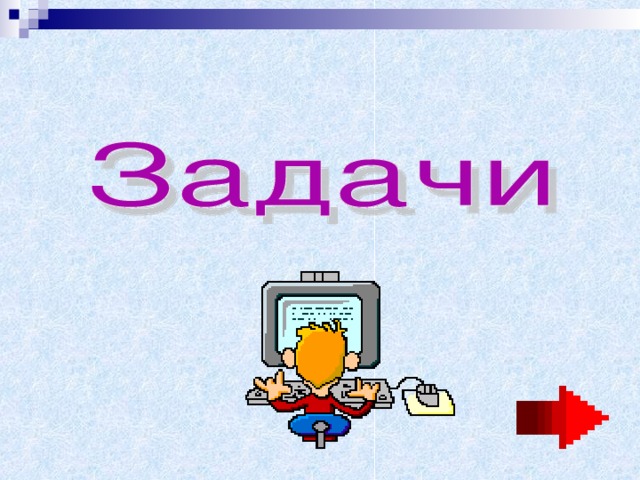 Задачи